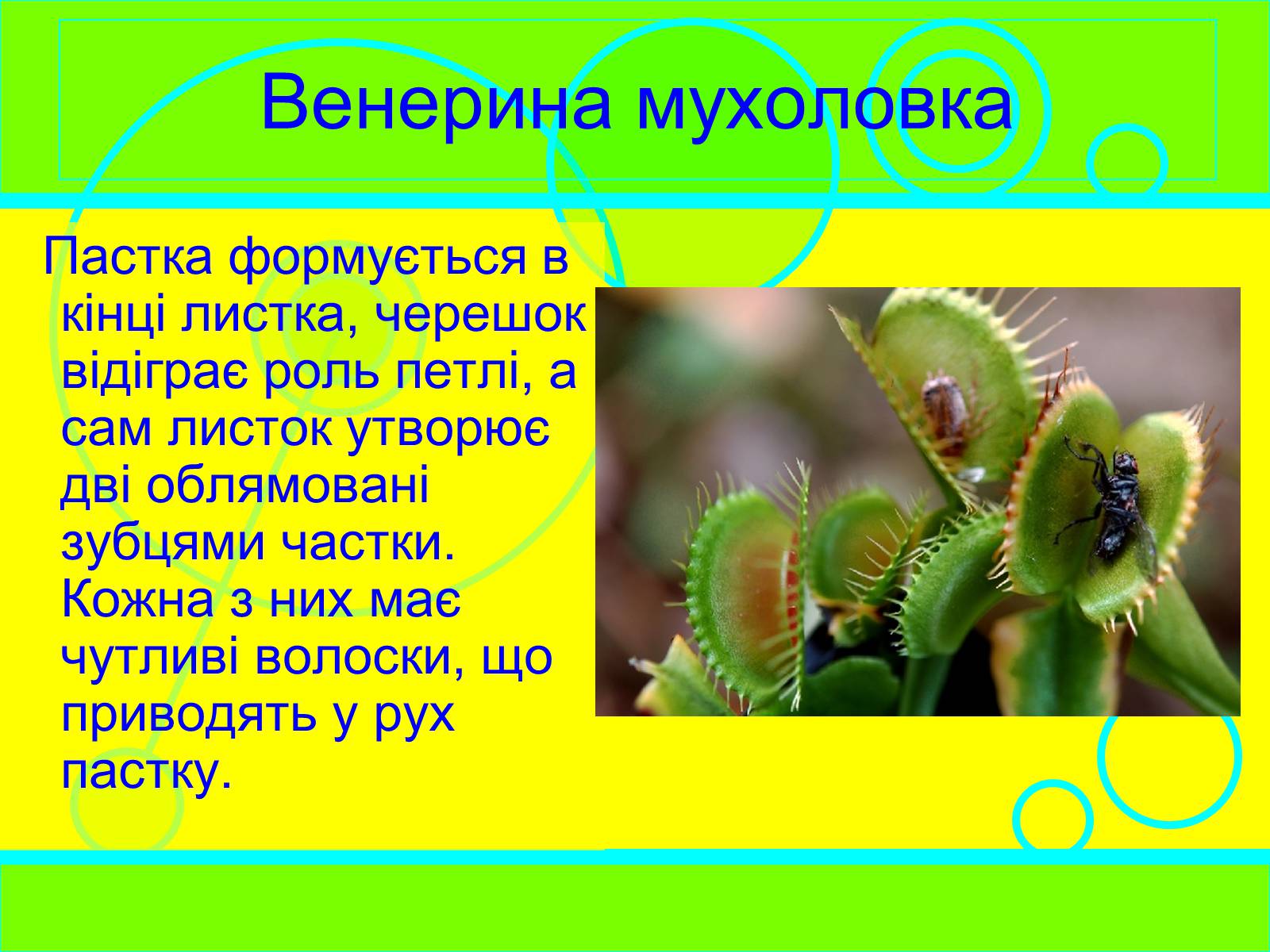 Венерина мухоловка

Пастка формується в кінці листка, черешок відіграє роль петлі, а сам листок утворює дві облямовані зубцями частки. Кожна з них має чутливі волоски, що приводять у рух пастку.